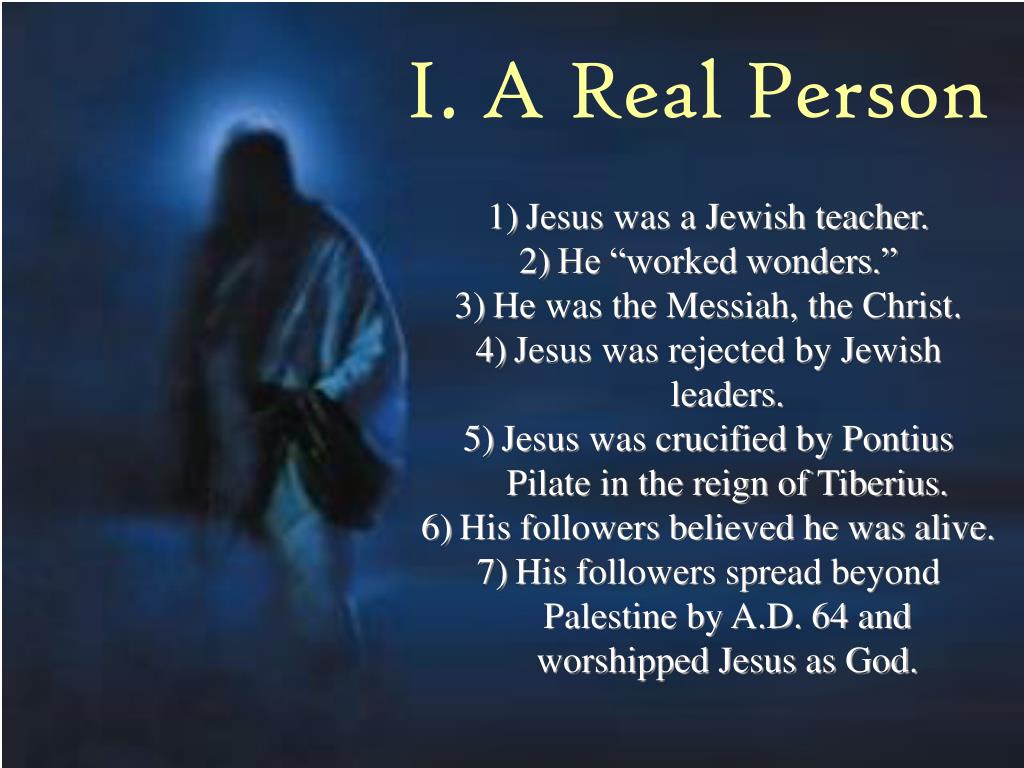 I. A Real Person

1) Jesus was a Jewish teacher.
2) He “worked wonders.”
3) He was the Messiah, the Christ.
4) Jesus was rejected by Jewish leaders.
5) Jesus was crucified by Pontius Pilate in the reign of Tiberius.
6) His followers believed he was alive.
7) His followers spread beyond Palestine by A.D. 64 and worshipped Jesus as God.